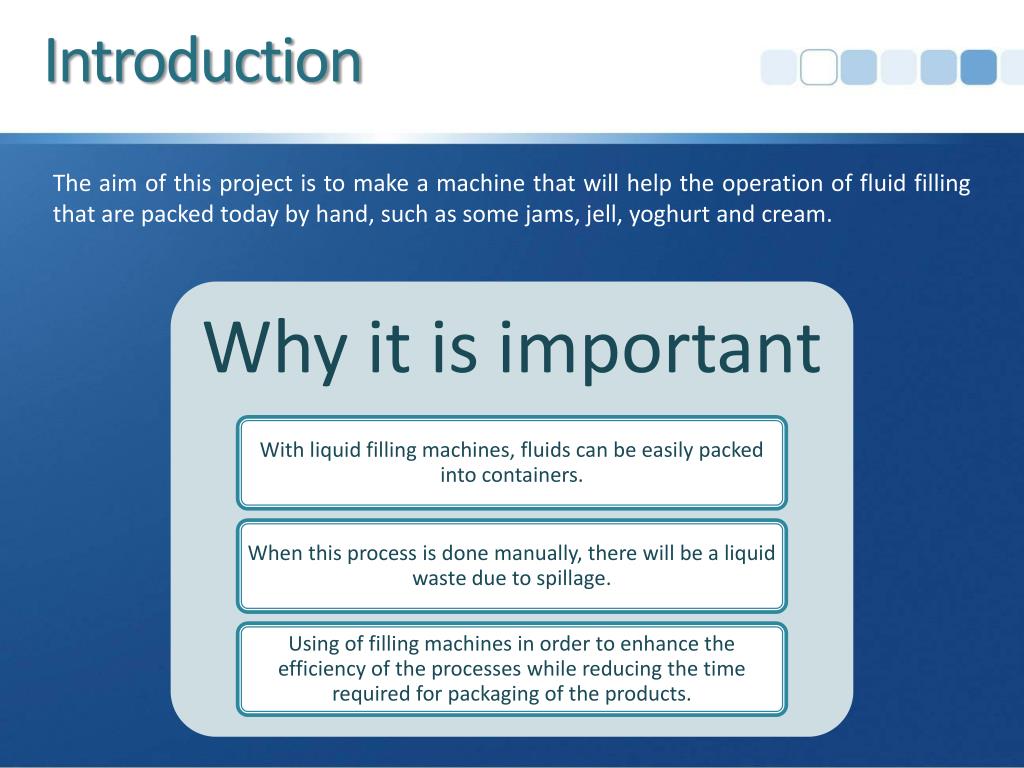 Introduction

The aim of this project is to make a machine that will help the operation of fluid filling that are packed today by hand, such as some jams, jell, yoghurt and cream.

Why it is important

With liquid filling machines, fluids can be easily packed into containers.

When this process is done manually, there will be a liquid waste due to spillage.

Using of filling machines in order to enhance the efficiency of the processes while reducing the time required for packaging of the products.